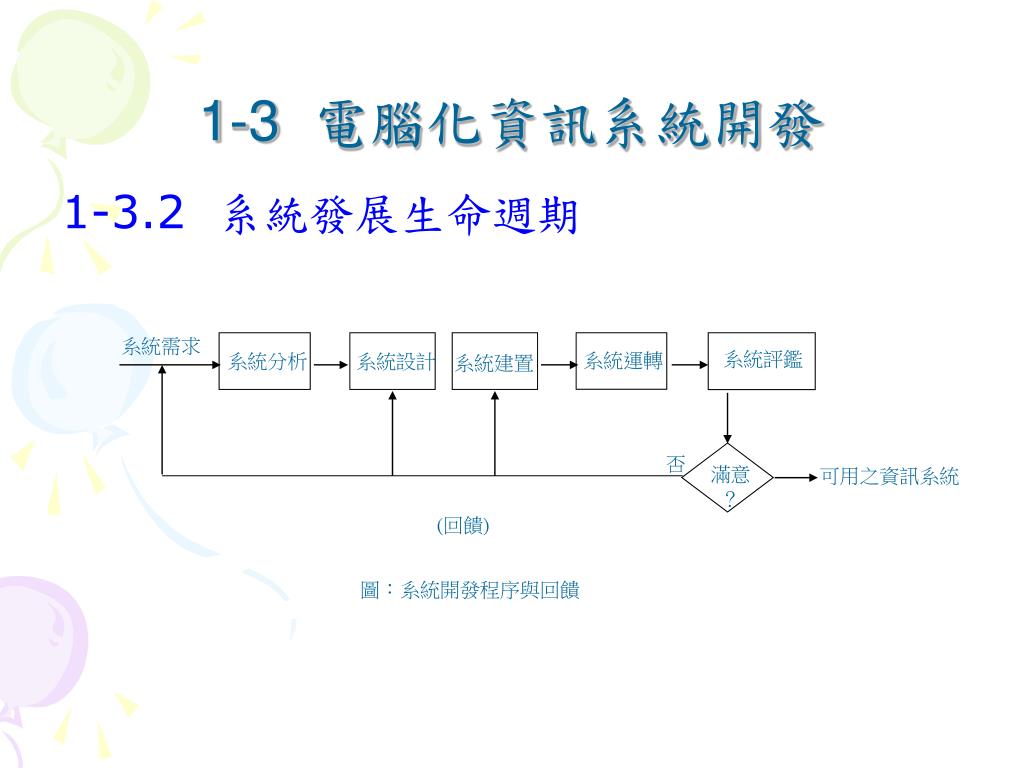 1-3 電腦化資訊系統開發

1-3.2 系統發展生命週期

系統需求

系統分析

系統設計

系統建置

系統運轉

系統評鑑

否

滿意？

可用之資訊系統

(回饋)

圖：系統開發程序與回饋